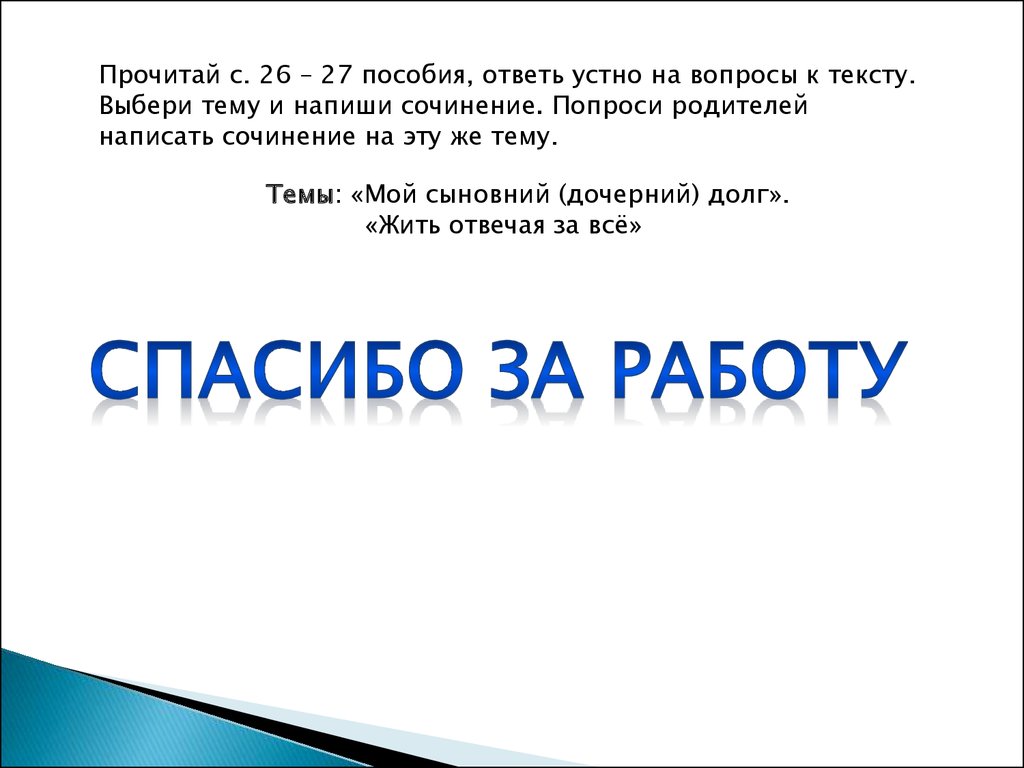 Прочитай с. 26 – 27 пособия, ответь устно на вопросы к тексту. Выбери тему и напиши сочинение. Попроси родителей написать сочинение на эту же тему.

Темы: «Мой сыновний (дочерний) долг».
«Жить отвечая за всё»

СПАСИБО ЗА РАБОТУ